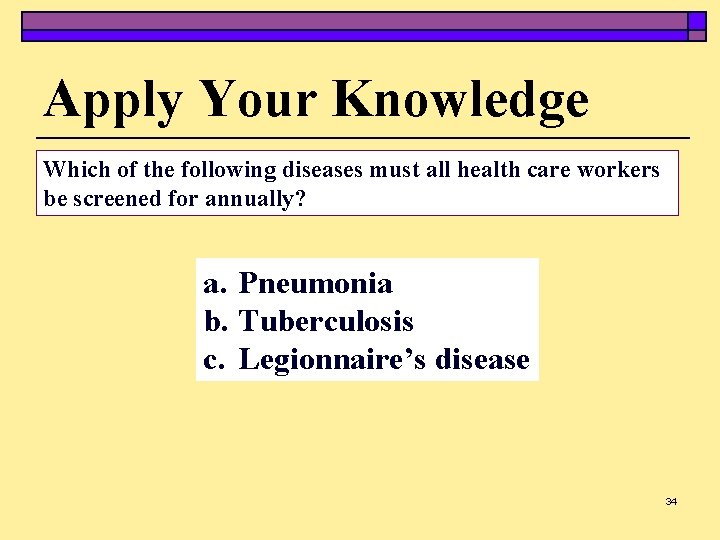 Apply Your Knowledge

Which of the following diseases must all health care workers be screened for annually?

a. Pneumonia
b. Tuberculosis
c. Legionnaire’s disease

34